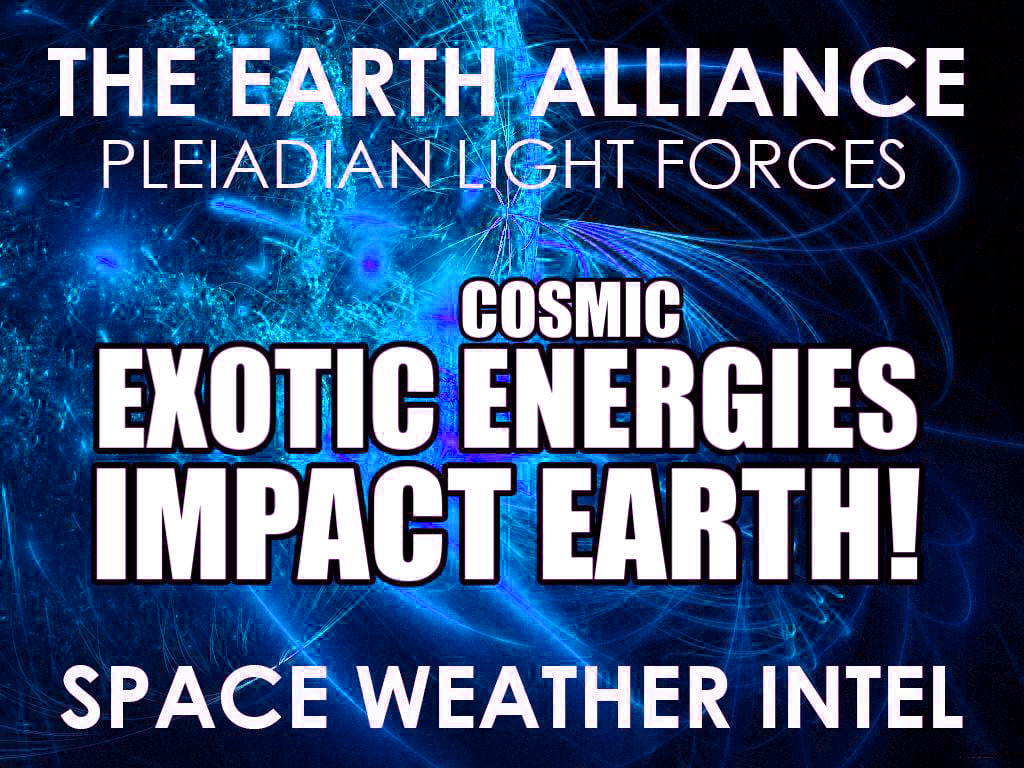 THE EARTH ALLIANCE
PLEIADIAN LIGHT FORCES

COSMIC
EXOTIC ENERGIES
IMPACT EARTH!

SPACE WEATHER INTEL